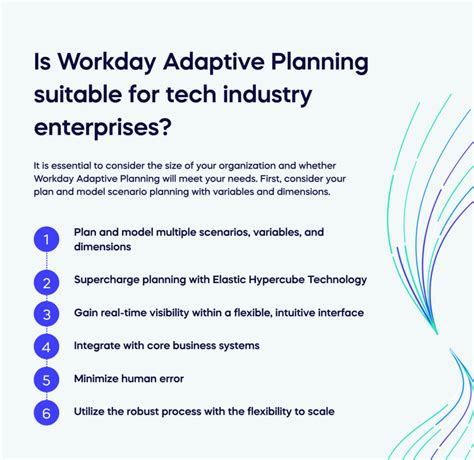 Is Workday Adaptive Planning suitable for tech industry enterprises?

It is essential to consider the size of your organization and whether Workday Adaptive Planning will meet your needs. First, consider your plan and model scenario planning with variables and dimensions.

1 Plan and model multiple scenarios, variables, and dimensions

2 Supercharge planning with Elastic Hypercube Technology

3 Gain real-time visibility within a flexible, intuitive interface

4 Integrate with core business systems

5 Minimize human error

6 Utilize the robust process with the flexibility to scale